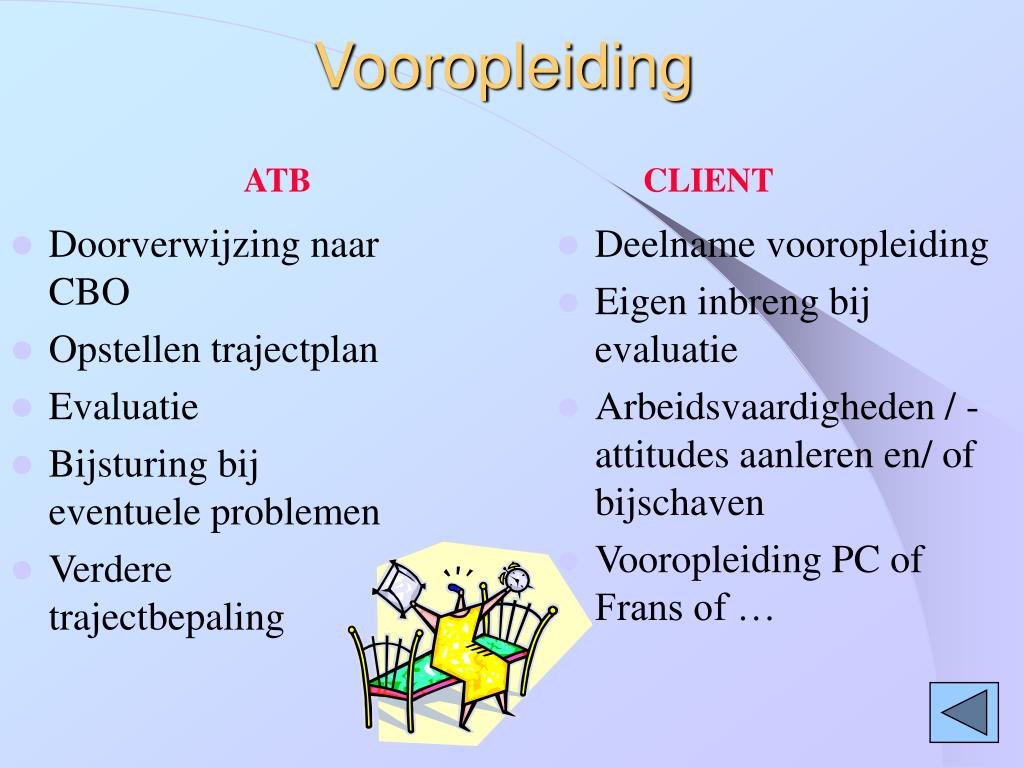 Vooropleiding

ATB

- Doorverwijzing naar CBO
- Opstellen trajectplan
- Evaluatie
- Bijsturing bij eventuele problemen
- Verdere trajectbepaling

CLIENT

- Deelname vooropleiding
- Eigen inbreng bij evaluatie
- Arbeidsvaardigheden / -attitudes aanleren en/ of bijschaven
- Vooropleiding PC of Frans of …